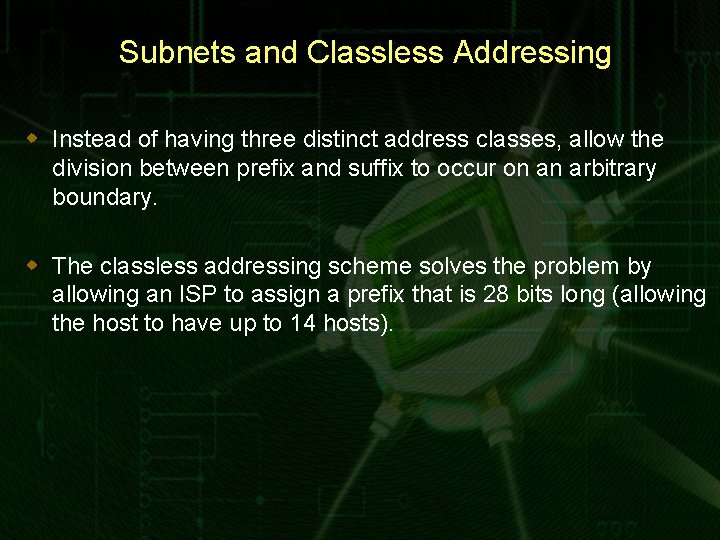 Subnets and Classless Addressing

Instead of having three distinct address classes, allow the division between prefix and suffix to occur on an arbitrary boundary.

The classless addressing scheme solves the problem by allowing an ISP to assign a prefix that is 28 bits long (allowing the host to have up to 14 hosts).